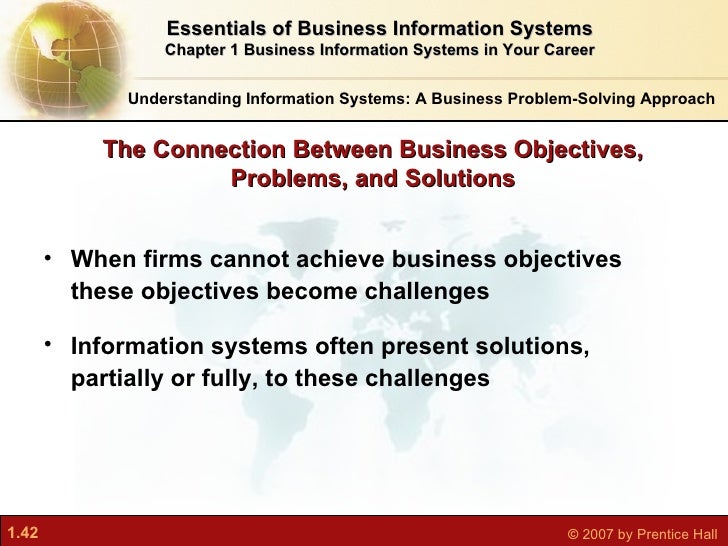 Essentials of Business Information Systems
Chapter 1 Business Information Systems in Your Career

Understanding Information Systems: A Business Problem-Solving Approach

The Connection Between Business Objectives, Problems, and Solutions

• When firms cannot achieve business objectives these objectives become challenges

• Information systems often present solutions, partially or fully, to these challenges

1.42

© 2007 by Prentice Hall